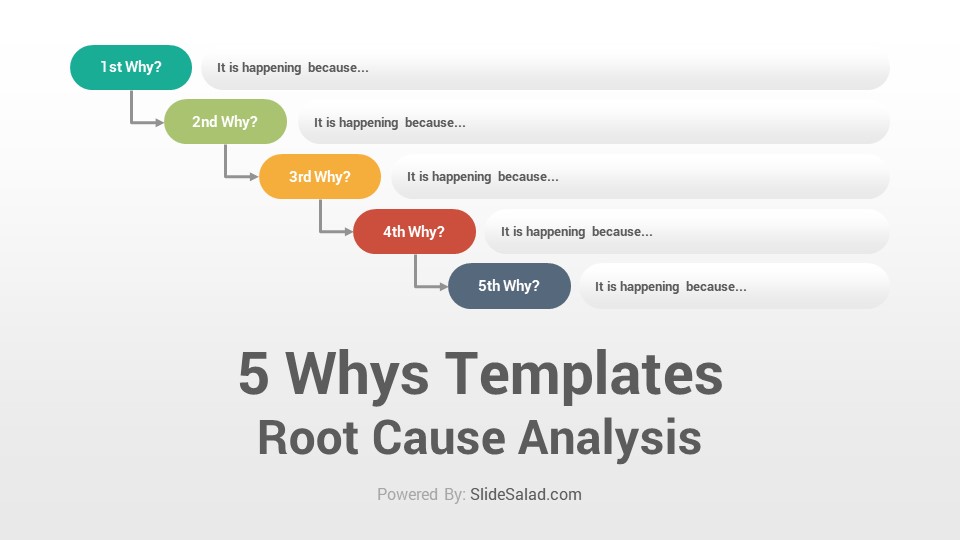 1st Why?
It is happening because...

2nd Why?
It is happening because...

3rd Why?
It is happening because...

4th Why?
It is happening because...

5th Why?
It is happening because...

5 Whys Templates
Root Cause Analysis

Powered By: SlideSalad.com